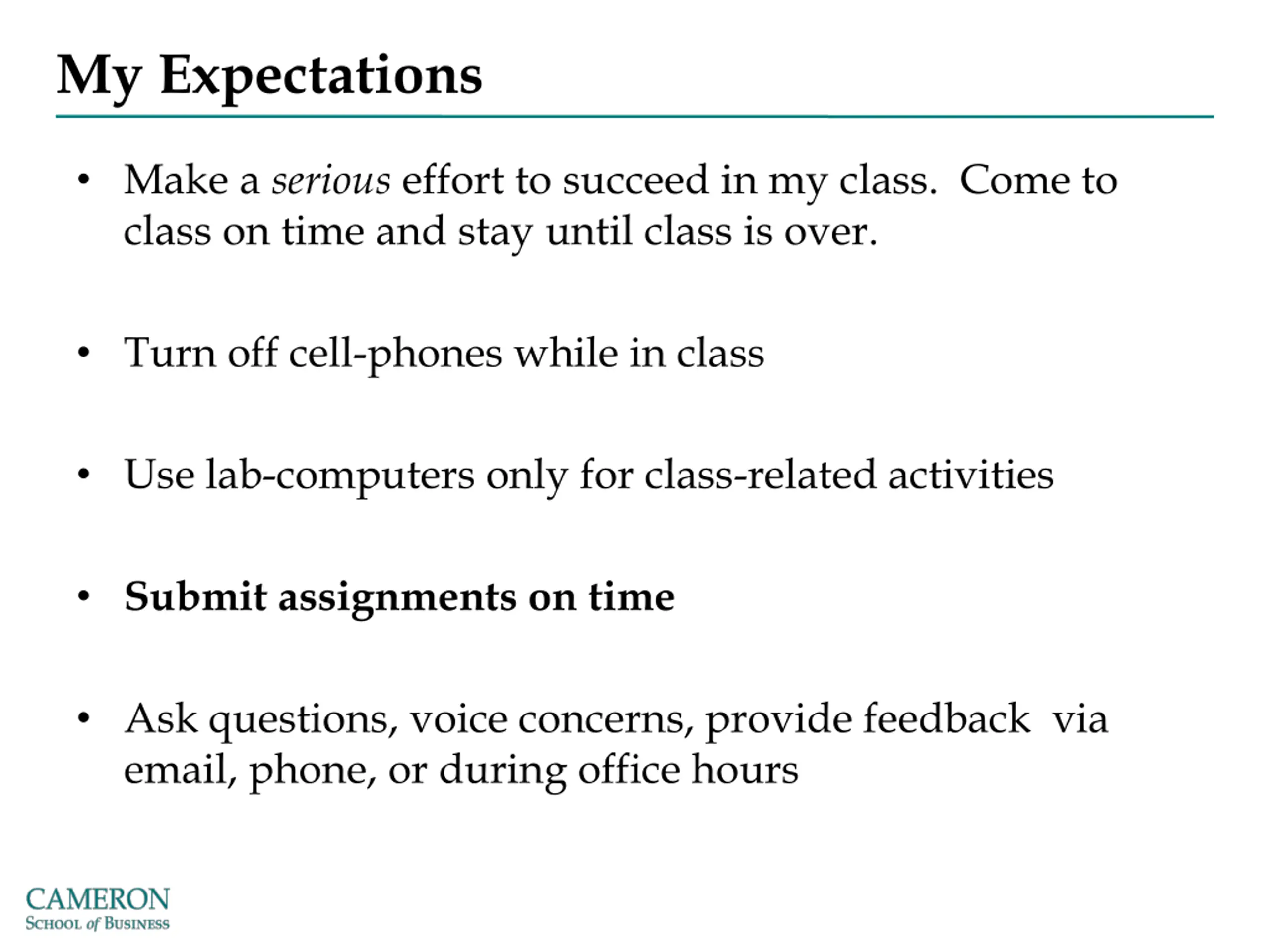 My Expectations

• Make a serious effort to succeed in my class. Come to class on time and stay until class is over.

• Turn off cell-phones while in class

• Use lab-computers only for class-related activities

• Submit assignments on time

• Ask questions, voice concerns, provide feedback via email, phone, or during office hours

CAMERON
SCHOOL of BUSINESS